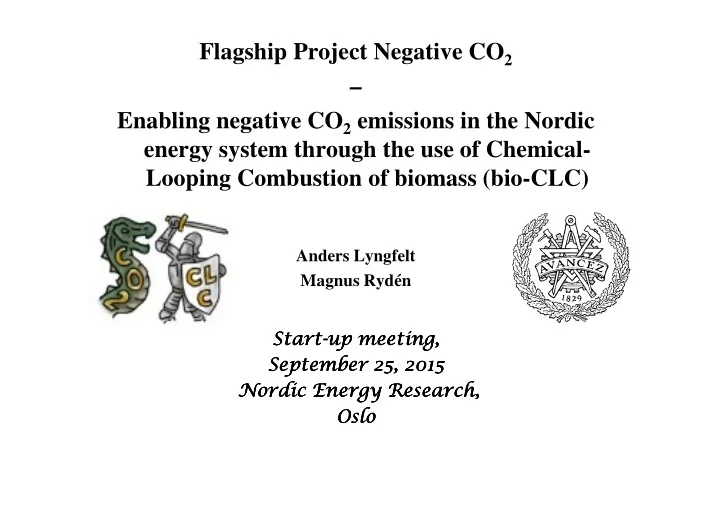 Flagship Project Negative $CO_2$

–

Enabling negative $CO_2$ emissions in the Nordic energy system through the use of Chemical-Looping Combustion of biomass (bio-CLC)

C O 2

CL C

Anders Lyngfelt

Magnus Rydén

AVANCEZ

1829

Start-up meeting,
September 25, 2015
Nordic Energy Research,
Oslo